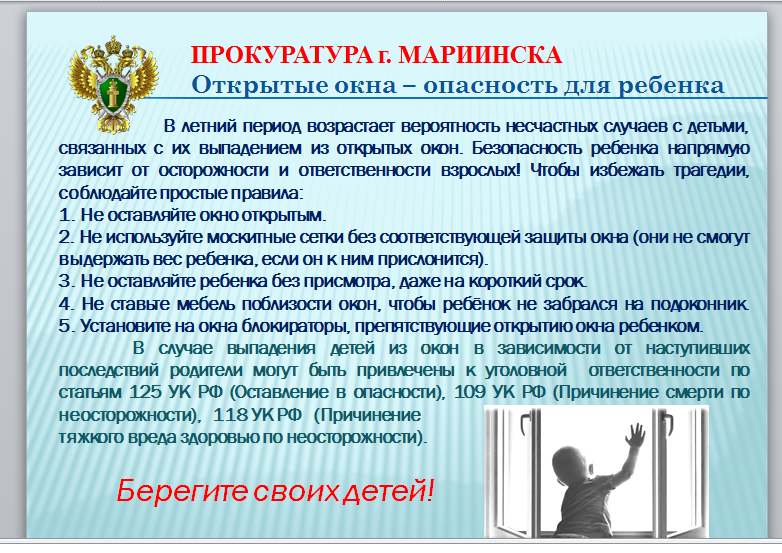 ПРОКУРАТУРА г. МАРИИНСКА
Открытые окна – опасность для ребенка

В летний период возрастает вероятность несчастных случаев с детьми, связанных с их выпадением из открытых окон. Безопасность ребенка напрямую зависит от осторожности и ответственности взрослых! Чтобы избежать трагедии, соблюдайте простые правила:
1. Не оставляйте окно открытым.
2. Не используйте москитные сетки без соответствующей защиты окна (они не смогут выдержать вес ребенка, если он к ним прислонится).
3. Не оставляйте ребенка без присмотра, даже на короткий срок.
4. Не ставьте мебель поблизости окон, чтобы ребёнок не забрался на подоконник.
5. Установите на окна блокираторы, препятствующие открытию окна ребенком.

В случае выпадения детей из окон в зависимости от наступивших последствий родители могут быть привлечены к уголовной ответственности по статьям 125 УК РФ (Оставление в опасности), 109 УК РФ (Причинение смерти по неосторожности), 118 УК РФ (Причинение тяжкого вреда здоровью по неосторожности).

Берегите своих детей!